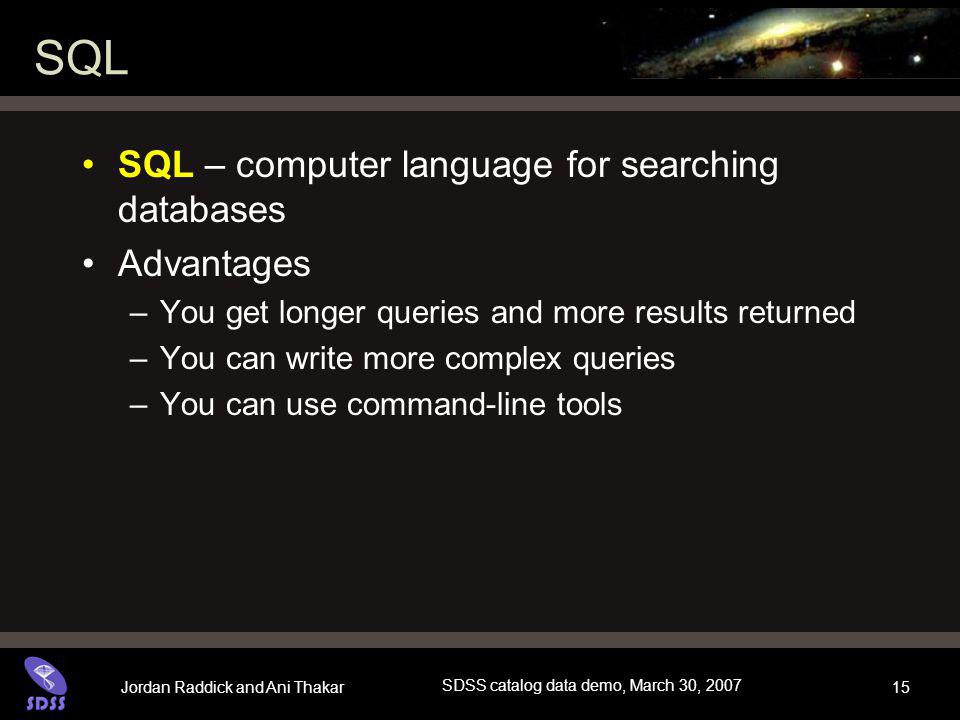 SQL

• SQL – computer language for searching databases
• Advantages
– You get longer queries and more results returned
– You can write more complex queries
– You can use command-line tools

SDSS

Jordan Raddick and Ani Thakar

SDSS catalog data demo, March 30, 2007

15